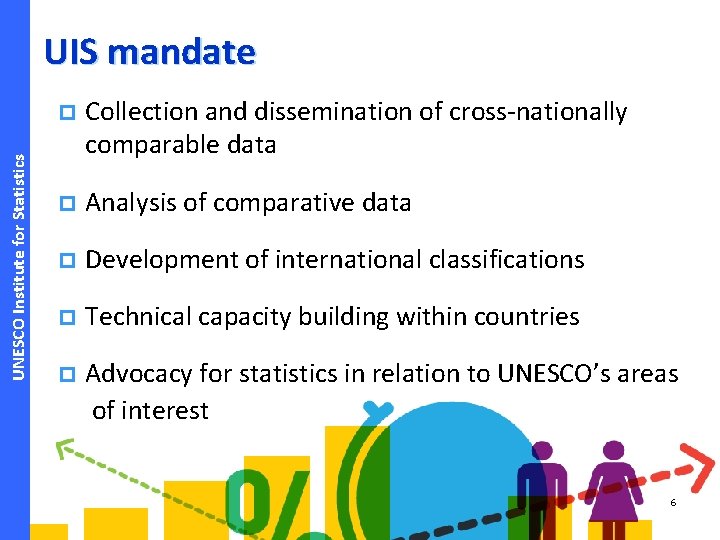 UNESCO Institute for Statistics

UIS mandate

Collection and dissemination of cross-nationally comparable data

Analysis of comparative data

Development of international classifications

Technical capacity building within countries

Advocacy for statistics in relation to UNESCO's areas of interest

%

6